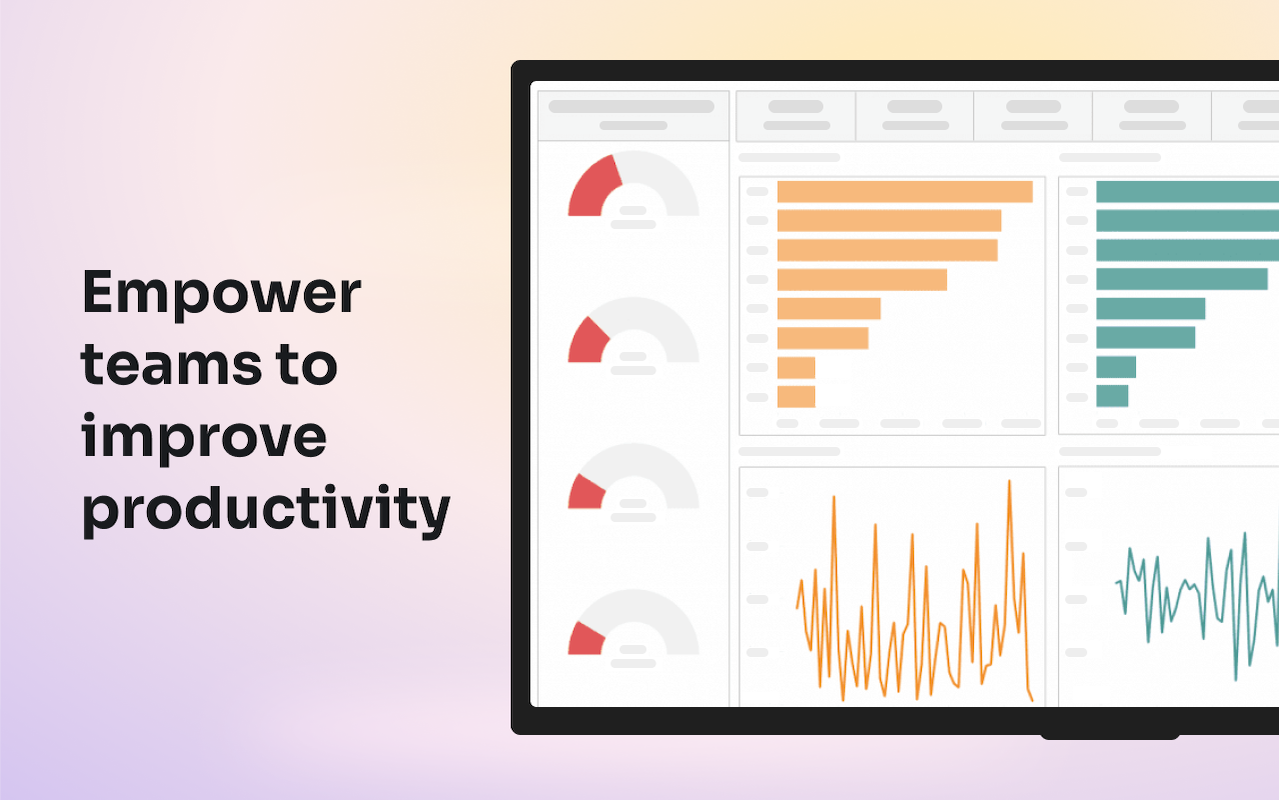 Empower teams to improve productivity